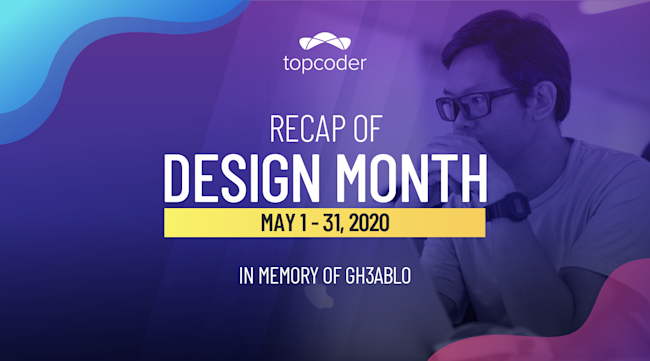 topcoder

RECAP OF
DESIGN MONTH
MAY 1 - 31, 2020

IN MEMORY OF GH3ABLO